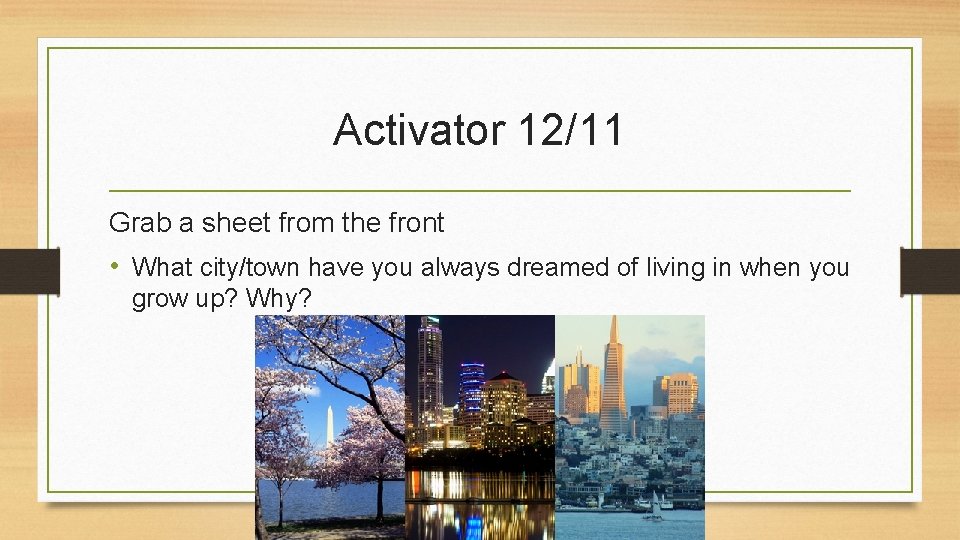 Activator 12/11

Grab a sheet from the front

• What city/town have you always dreamed of living in when you grow up? Why?